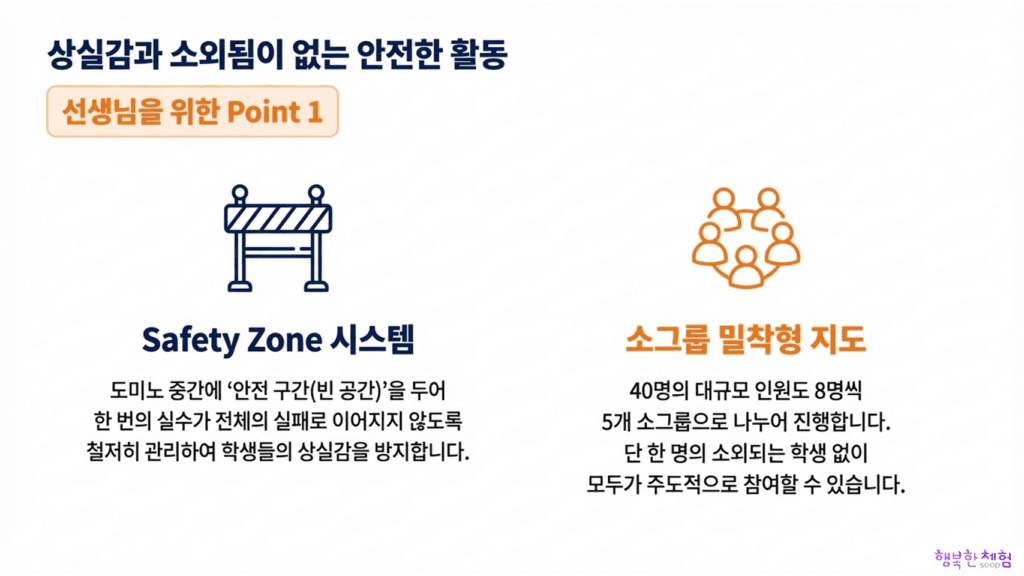 상실감과 소외됨이 없는 안전한 활동

선생님을 위한 Point 1

Safety Zone 시스템

도미노 중간에 '안전 구간(빈 공간)'을 두어 한 번의 실수가 전체의 실패로 이어지지 않도록 철저히 관리하여 학생들의 상실감을 방지합니다.

소그룹 밀착형 지도

40명의 대규모 인원도 8명씩 5개 소그룹으로 나누어 진행합니다. 단 한 명의 소외되는 학생 없이 모두가 주도적으로 참여할 수 있습니다.

행복한 체험 soop